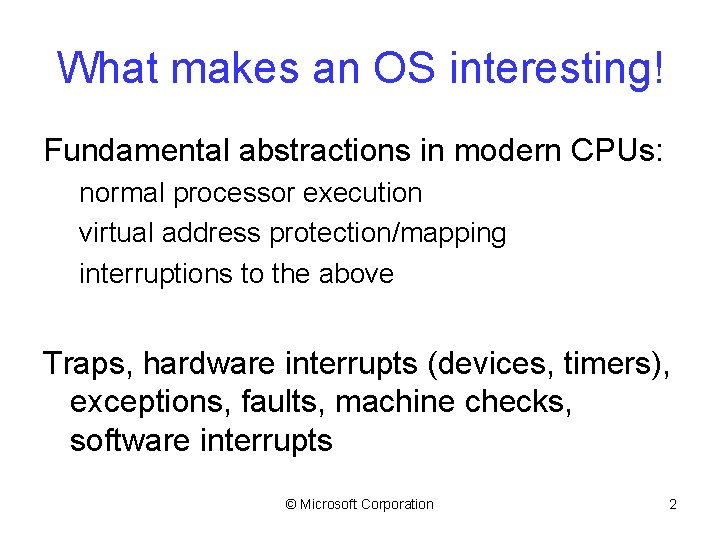 What makes an OS interesting!

Fundamental abstractions in modern CPUs:

normal processor execution

virtual address protection/mapping

interruptions to the above

Traps, hardware interrupts (devices, timers), exceptions, faults, machine checks, software interrupts

© Microsoft Corporation

2